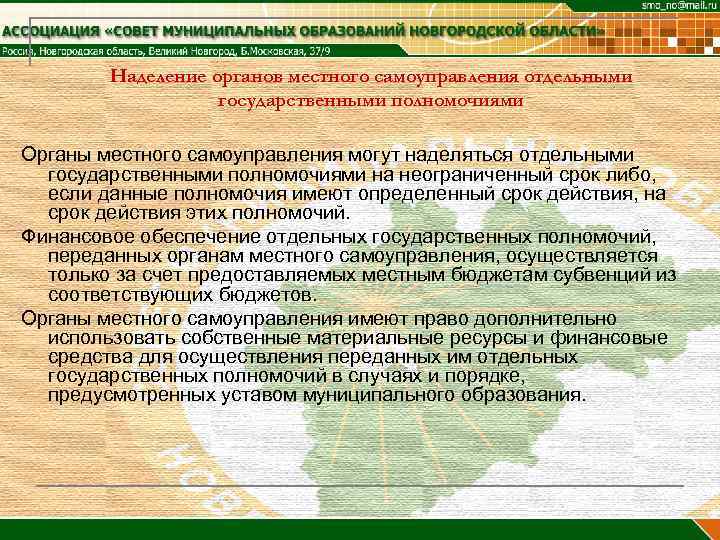 smo_no@mail.ru

АССОЦИАЦИЯ «СОВЕТ МУНИЦИПАЛЬНЫХ ОБРАЗОВАНИЙ НОВГОРОДСКОЙ ОБЛАСТИ»

Россия, Новгородская область, Великий Новгород, Б.Московская, 37/9

Наделение органов местного самоуправления отдельными государственными полномочиями

Органы местного самоуправления могут наделяться отдельными государственными полномочиями на неограниченный срок либо, если данные полномочия имеют определенный срок действия, на срок действия этих полномочий.

Финансовое обеспечение отдельных государственных полномочий, переданных органам местного самоуправления, осуществляется только за счет предоставляемых местным бюджетам субвенций из соответствующих бюджетов.

Органы местного самоуправления имеют право дополнительно использовать собственные материальные ресурсы и финансовые средства для осуществления переданных им отдельных государственных полномочий в случаях и порядке, предусмотренных уставом муниципального образования.